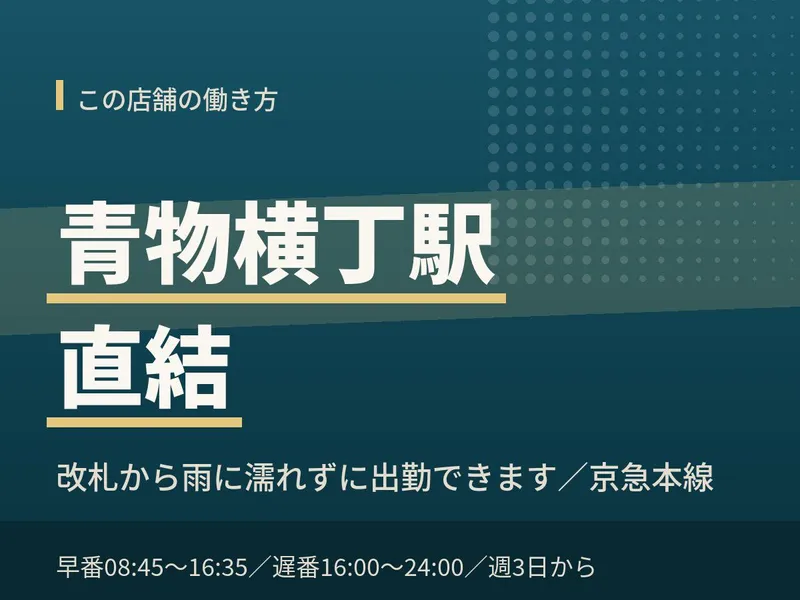 この店舗の働き方

青物横丁駅
直結

改札から雨に濡れずに出勤できます／京急本線

早番08:45〜16:35／遅番16:00〜24:00／週3日から